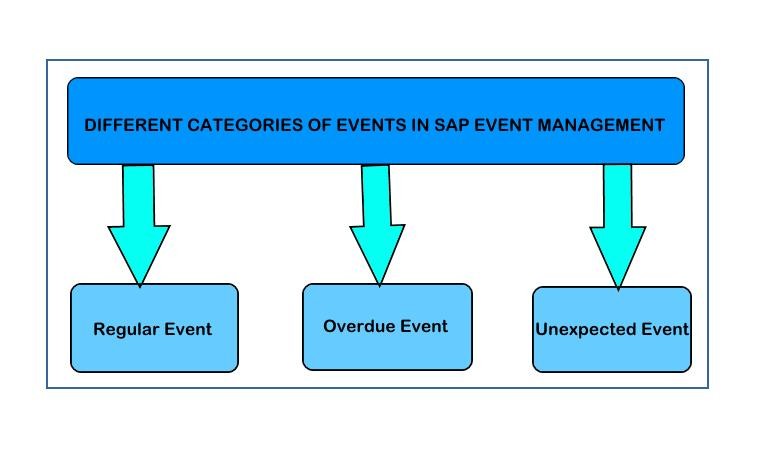 DIFFERENT CATEGORIES OF EVENTS IN SAP EVENT MANAGEMENT

Regular Event

Overdue Event

Unexpected Event